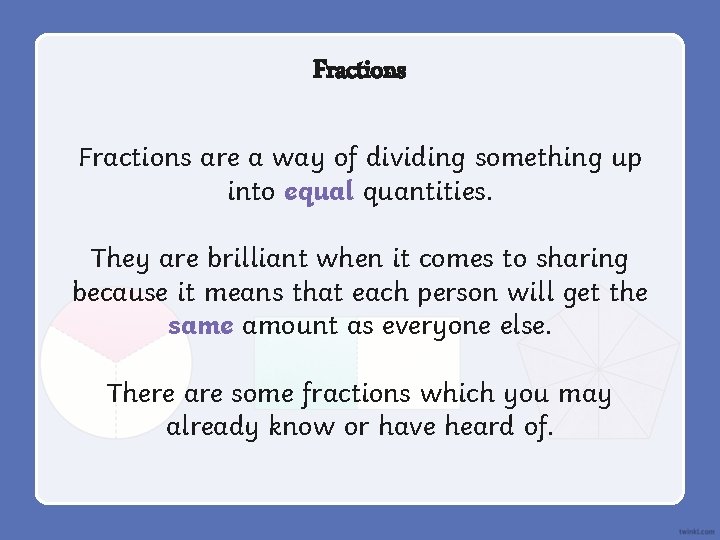 Fractions

Fractions are a way of dividing something up into equal quantities.

They are brilliant when it comes to sharing because it means that each person will get the same amount as everyone else.

There are some fractions which you may already know or have heard of.

twinkl.com